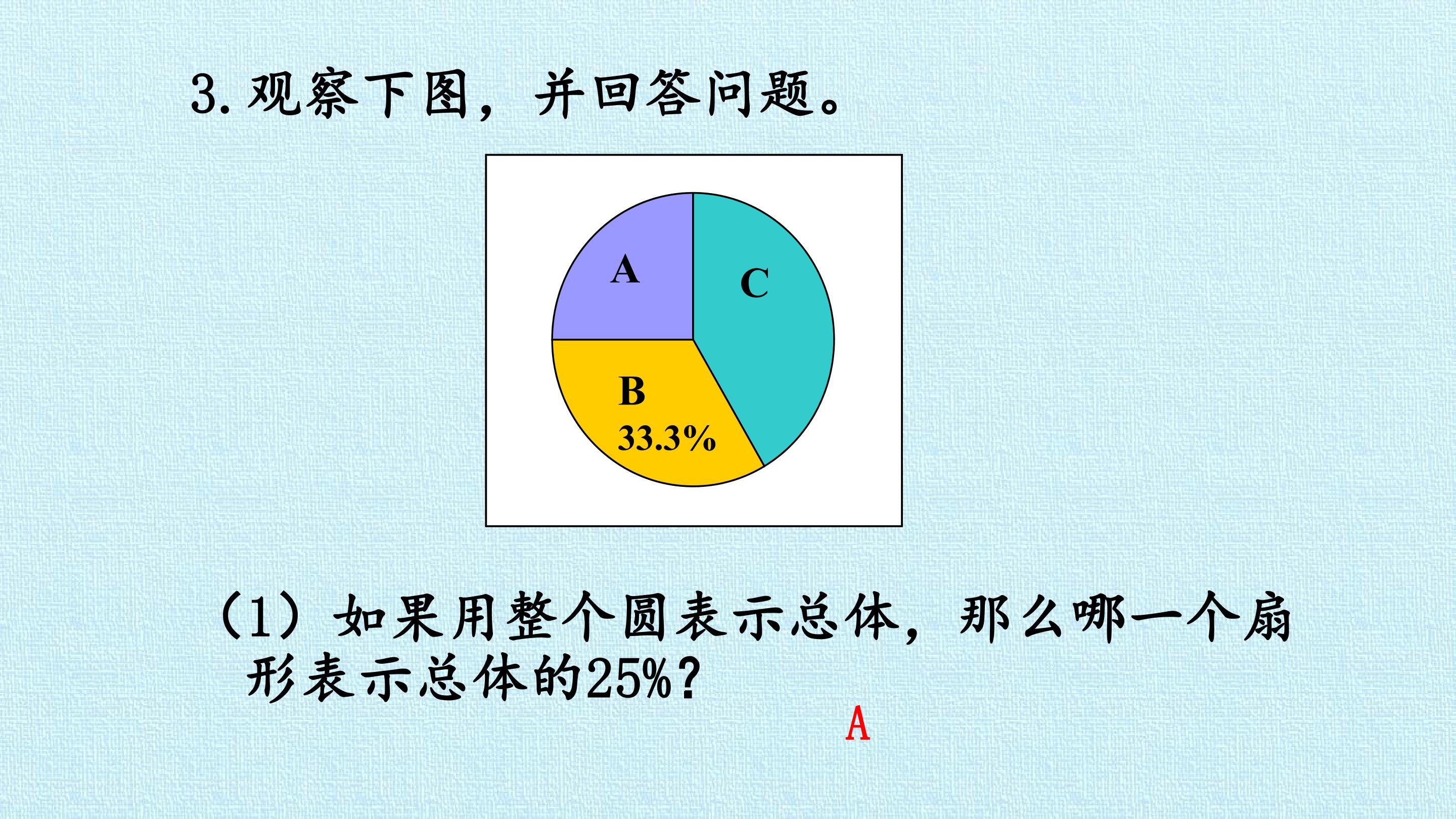 3.观察下图，并回答问题。

A

C

B
33.3%

（1）如果用整个圆表示总体，那么哪一个扇形表示总体的25%？

A